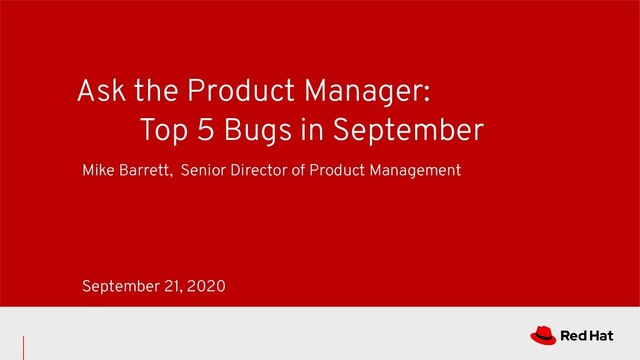 Ask the Product Manager:
Top 5 Bugs in September

Mike Barrett, Senior Director of Product Management

September 21, 2020

Red Hat